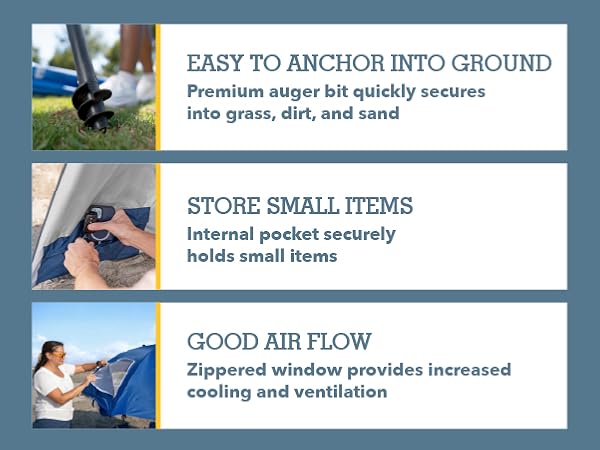 EASY TO ANCHOR INTO GROUND
Premium auger bit quickly secures into grass, dirt, and sand

STORE SMALL ITEMS
Internal pocket securely holds small items

GOOD AIR FLOW
Zippered window provides increased cooling and ventilation